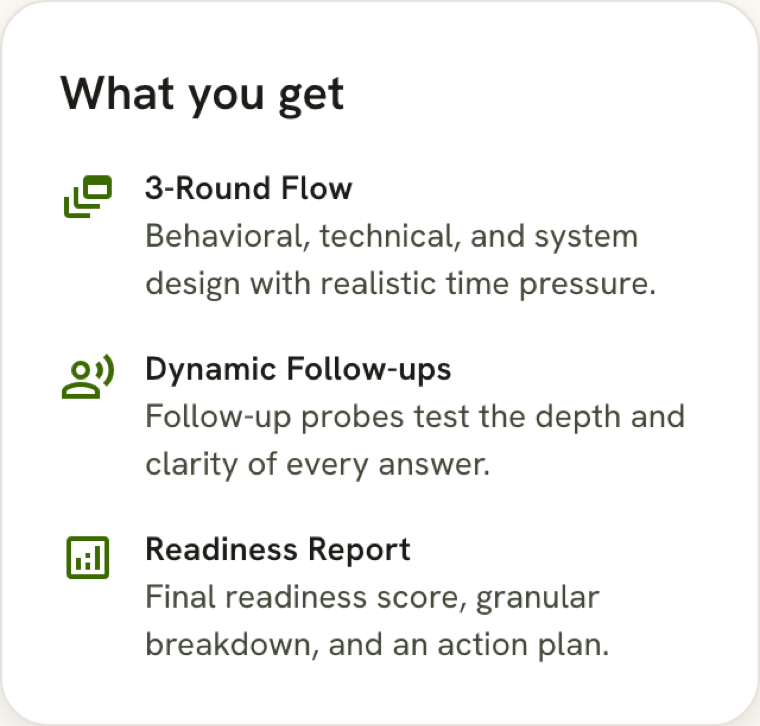 What you get

3-Round Flow
Behavioral, technical, and system design with realistic time pressure.

Dynamic Follow-ups
Follow-up probes test the depth and clarity of every answer.

Readiness Report
Final readiness score, granular breakdown, and an action plan.